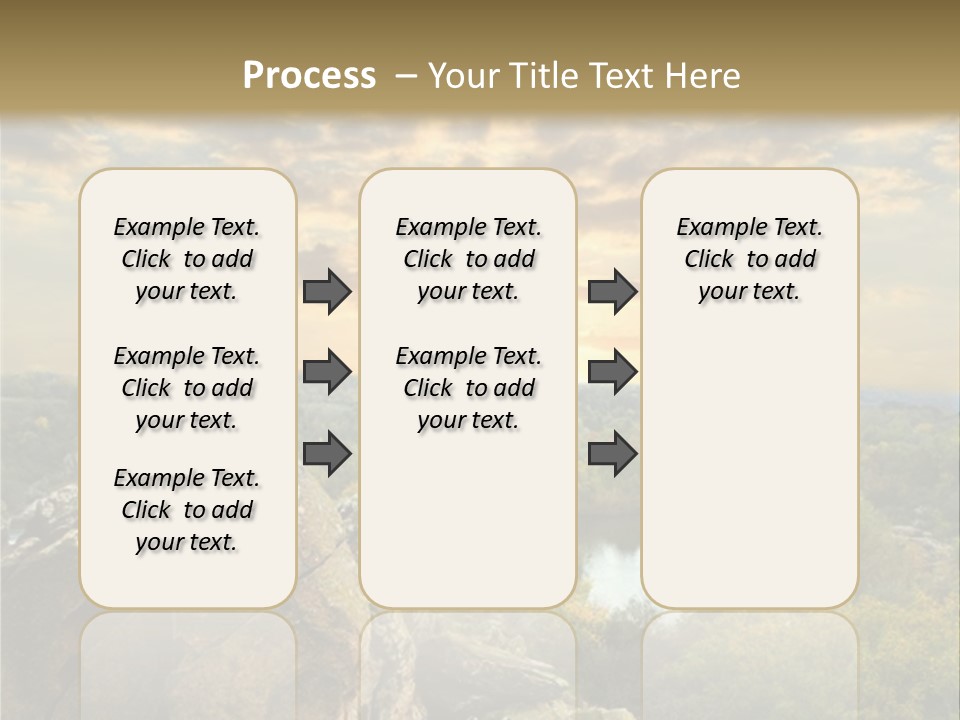 Process – Your Title Text Here

Example Text. Click to add your text.

Example Text. Click to add your text.

Example Text. Click to add your text.

Example Text. Click to add your text.

Example Text. Click to add your text.

Example Text. Click to add your text.